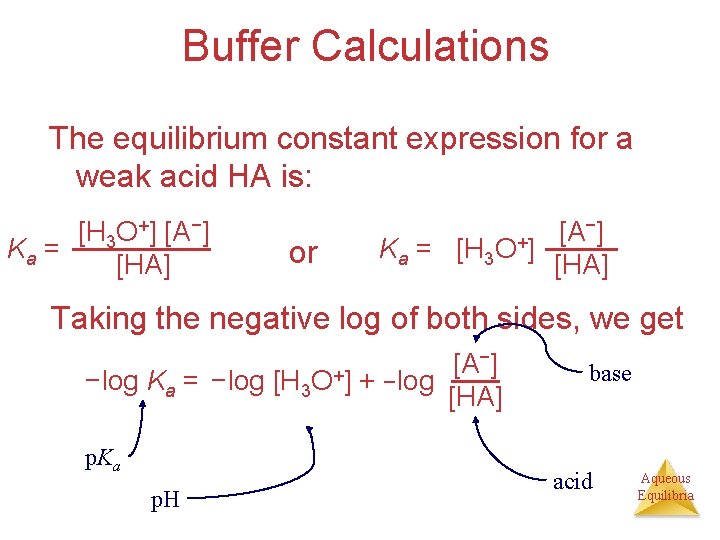 Buffer Calculations

The equilibrium constant expression for a weak acid HA is:

$K_a = \frac{[H_3O^+][A^-]}{[HA]}$ or $K_a = [H_3O^+] \frac{[A^-]}{[HA]}$

Taking the negative log of both sides, we get

$-\log K_a = -\log [H_3O^+] + -\log \frac{[A^-]}{[HA]}$

base

p$K_a$

pH

acid

Aqueous Equilibria